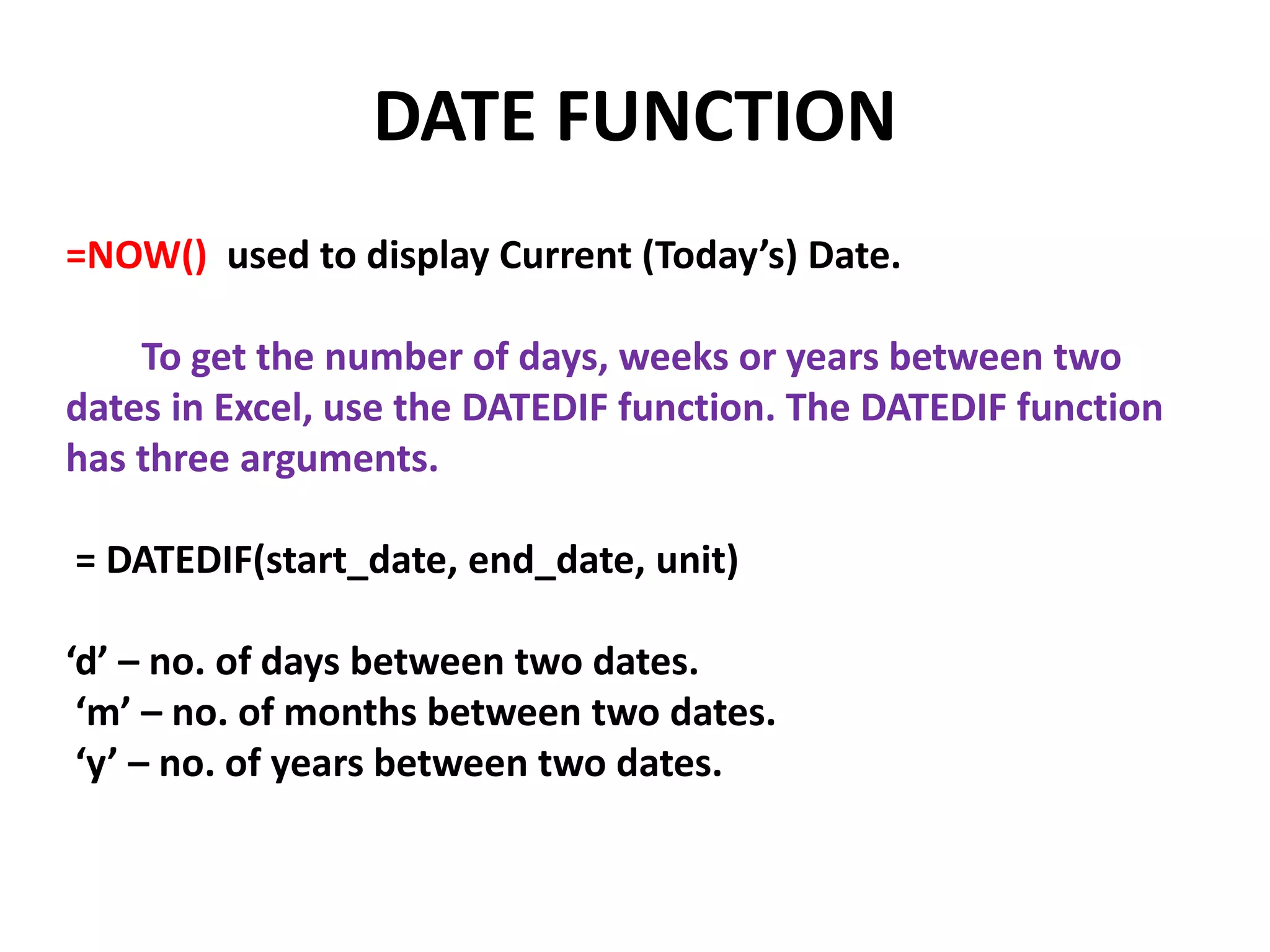 DATE FUNCTION

=NOW() used to display Current (Today’s) Date.

To get the number of days, weeks or years between two dates in Excel, use the DATEDIF function. The DATEDIF function has three arguments.

= DATEDIF(start_date, end_date, unit)

‘d’ – no. of days between two dates.
‘m’ – no. of months between two dates.
‘y’ – no. of years between two dates.